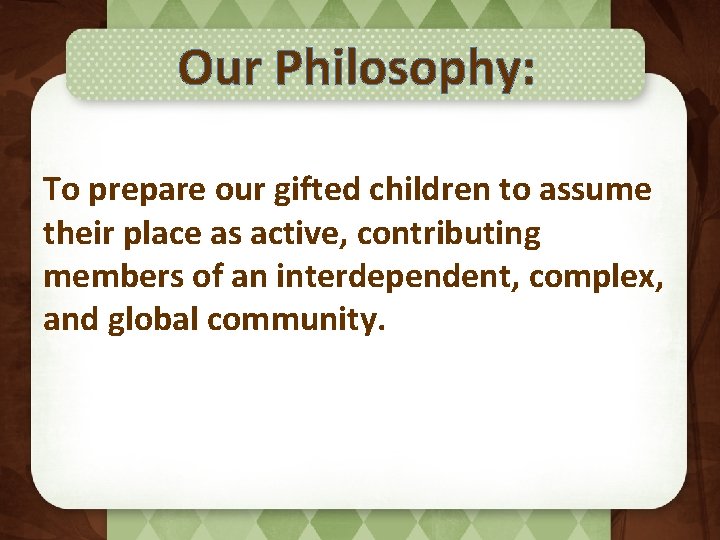 Our Philosophy:

To prepare our gifted children to assume their place as active, contributing members of an interdependent, complex, and global community.